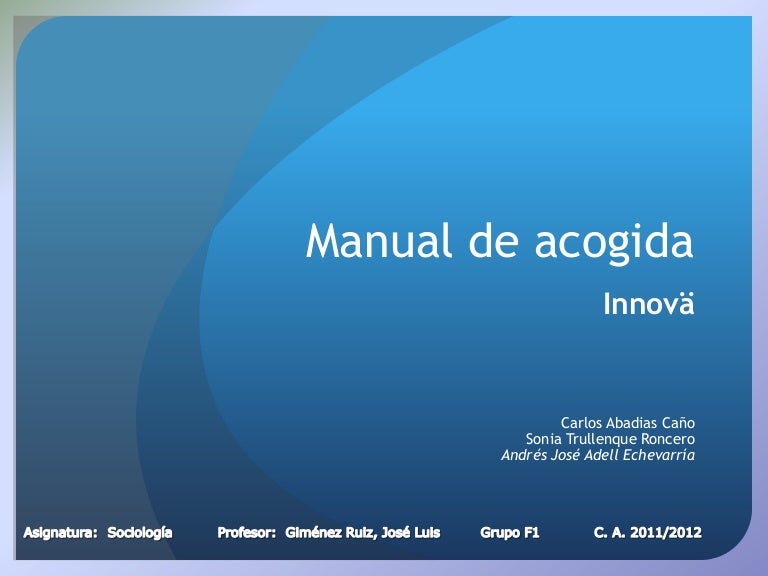 Manual de acogida

Innovä

Carlos Abadias Caño
Sonia Trullenque Roncero
Andrés José Adell Echevarria

Asignatura: Sociología Profesor: Giménez Ruiz, José Luis Grupo F1 C. A. 2011/2012